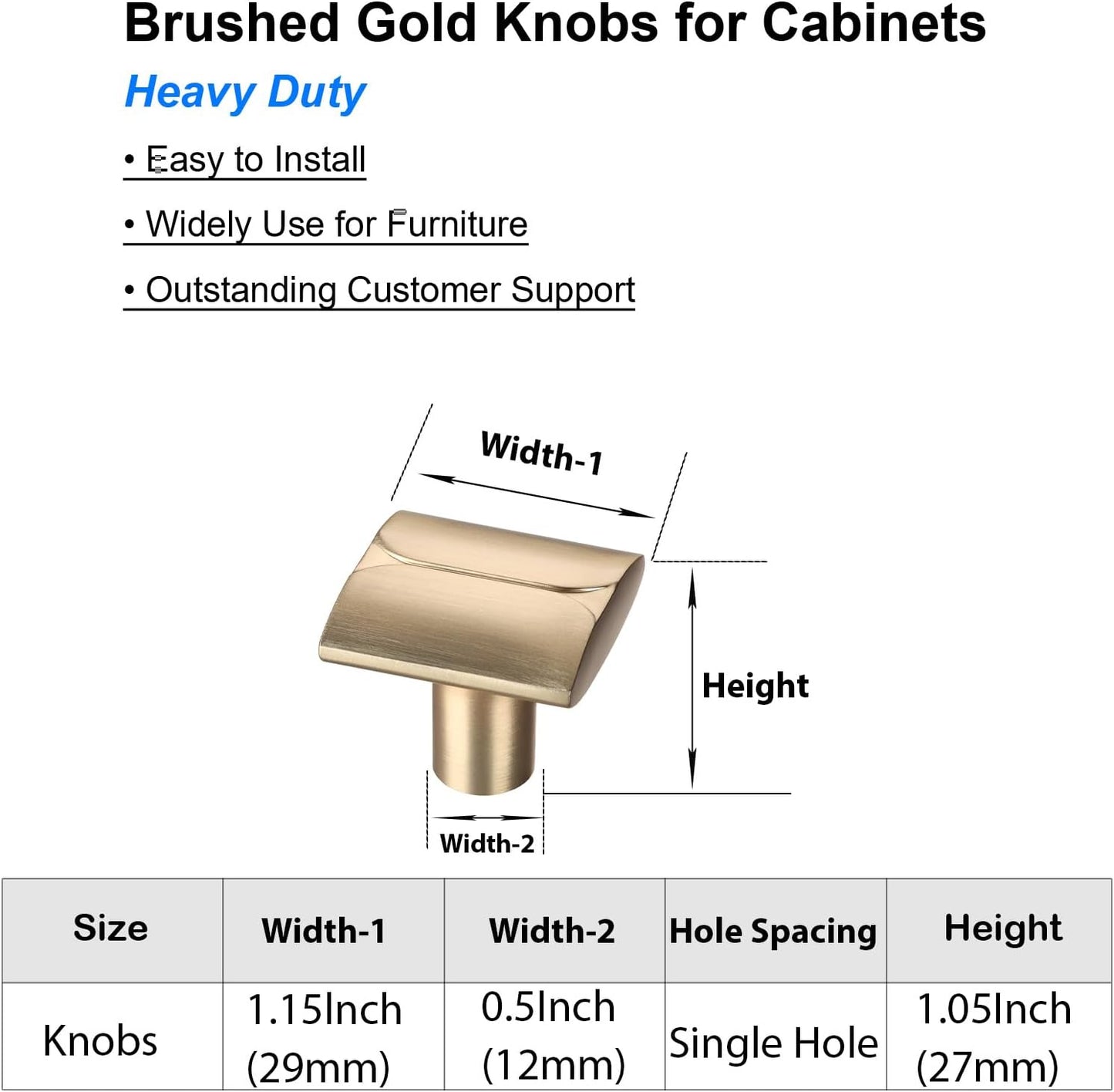 Brushed Gold Knobs for Cabinets

Heavy Duty

• Easy to Install

• Widely Use for Furniture

• Outstanding Customer Support

Width-1

Height

Width-2

| Size | Width-1 | Width-2 | Hole Spacing | Height |
|---|---|---|---|---|
| Knobs | 1.15Inch (29mm) | 0.5Inch (12mm) | Single Hole | 1.05Inch (27mm) |